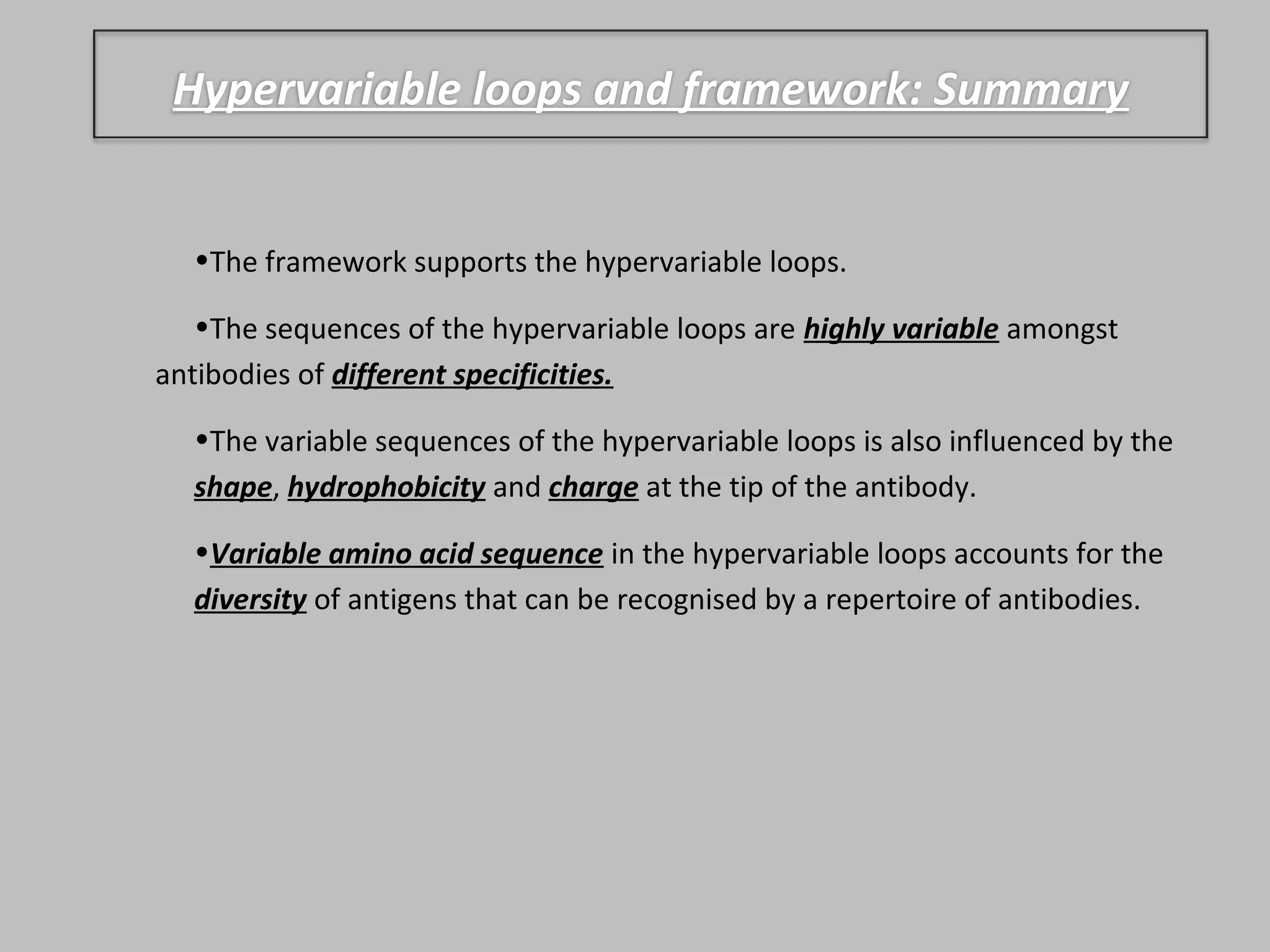 Hypervariable loops and framework: Summary

•The framework supports the hypervariable loops.

•The sequences of the hypervariable loops are highly variable amongst antibodies of different specificities.

•The variable sequences of the hypervariable loops is also influenced by the shape, hydrophobicity and charge at the tip of the antibody.

•Variable amino acid sequence in the hypervariable loops accounts for the diversity of antigens that can be recognised by a repertoire of antibodies.